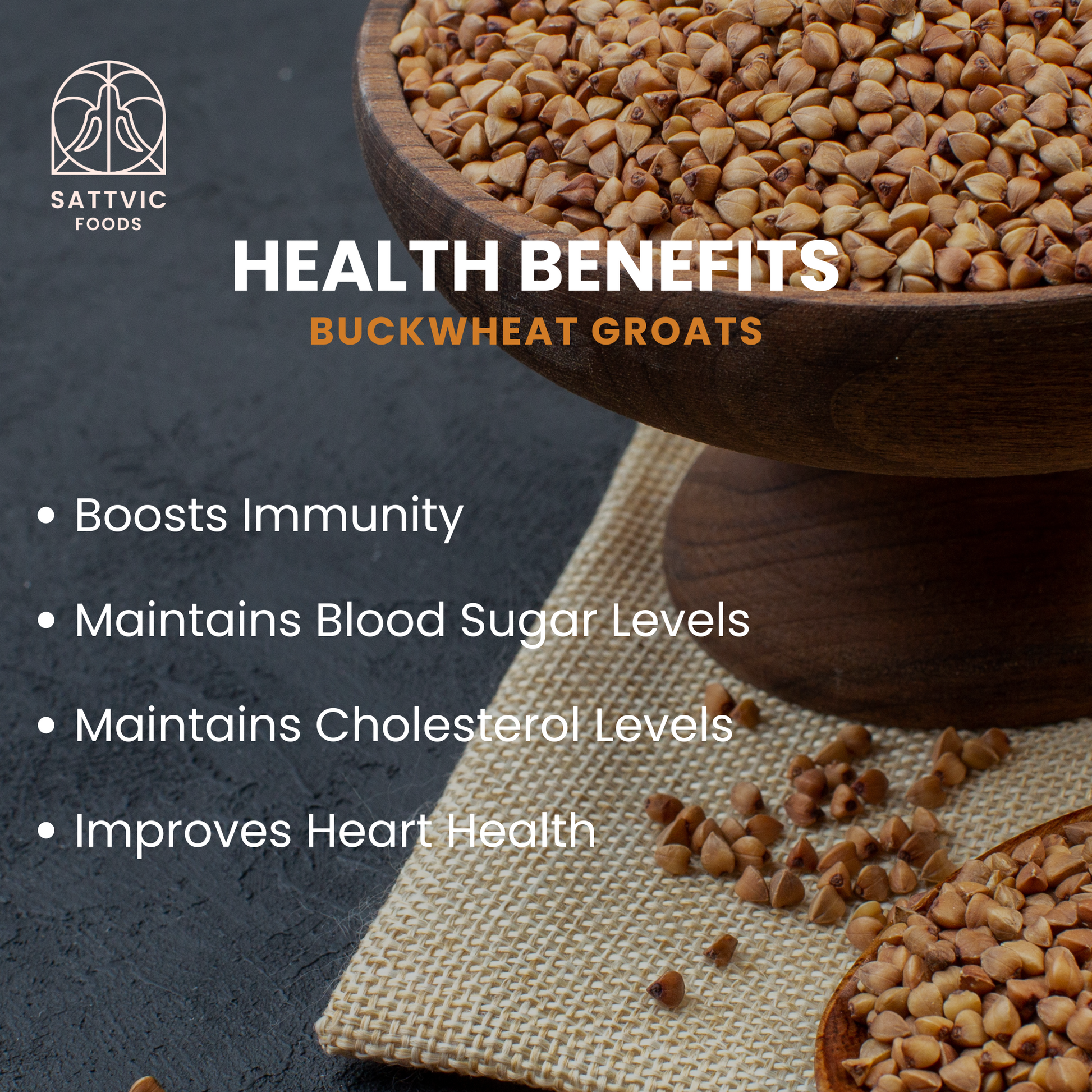 SATTVIC
FOODS

HEALTH BENEFITS
BUCKWHEAT GROATS

• Boosts Immunity
• Maintains Blood Sugar Levels
• Maintains Cholesterol Levels
• Improves Heart Health